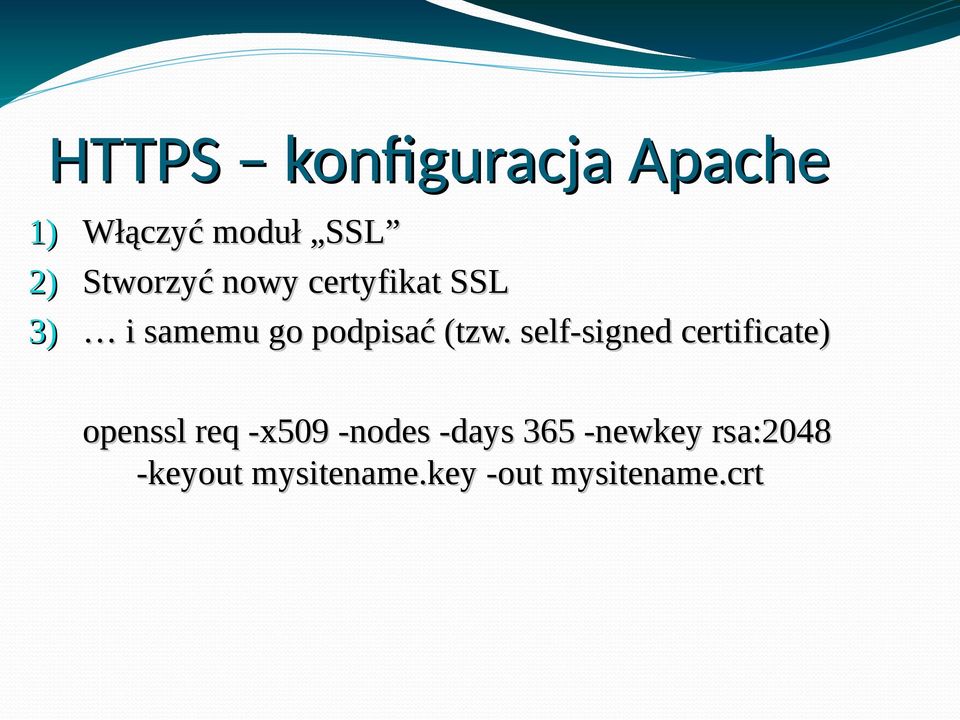 HTTPS – konfiguracja Apache

1) Włączyć moduł „SSL”
2) Stworzyć nowy certyfikat SSL
3) … i samemu go podpisać (tzw. self-signed certificate)

openssl req -x509 -nodes -days 365 -newkey rsa:2048 -keyout mysitename.key -out mysitename.crt